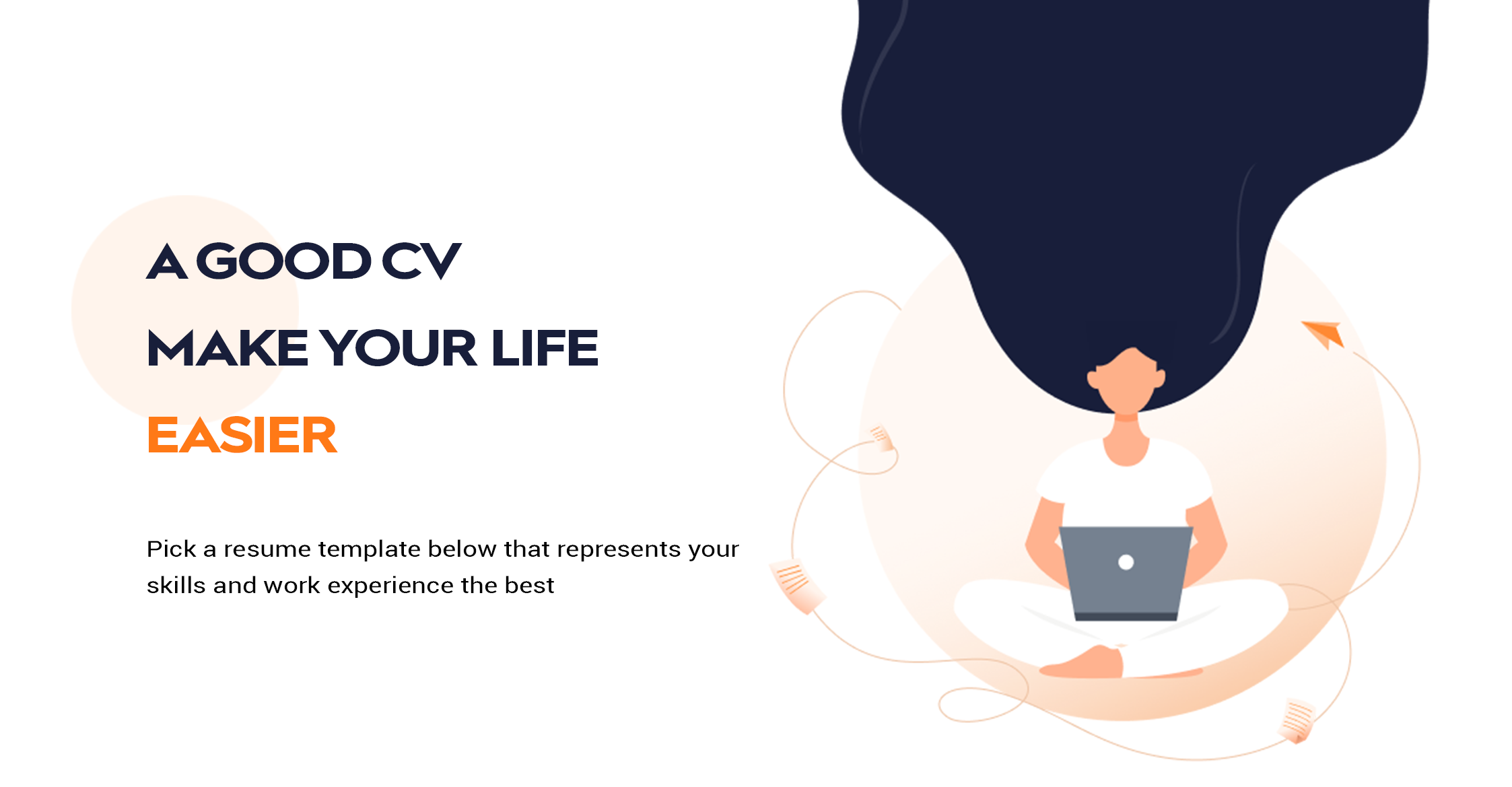 A GOOD CV

MAKE YOUR LIFE

EASIER

Pick a resume template below that represents your skills and work experience the best